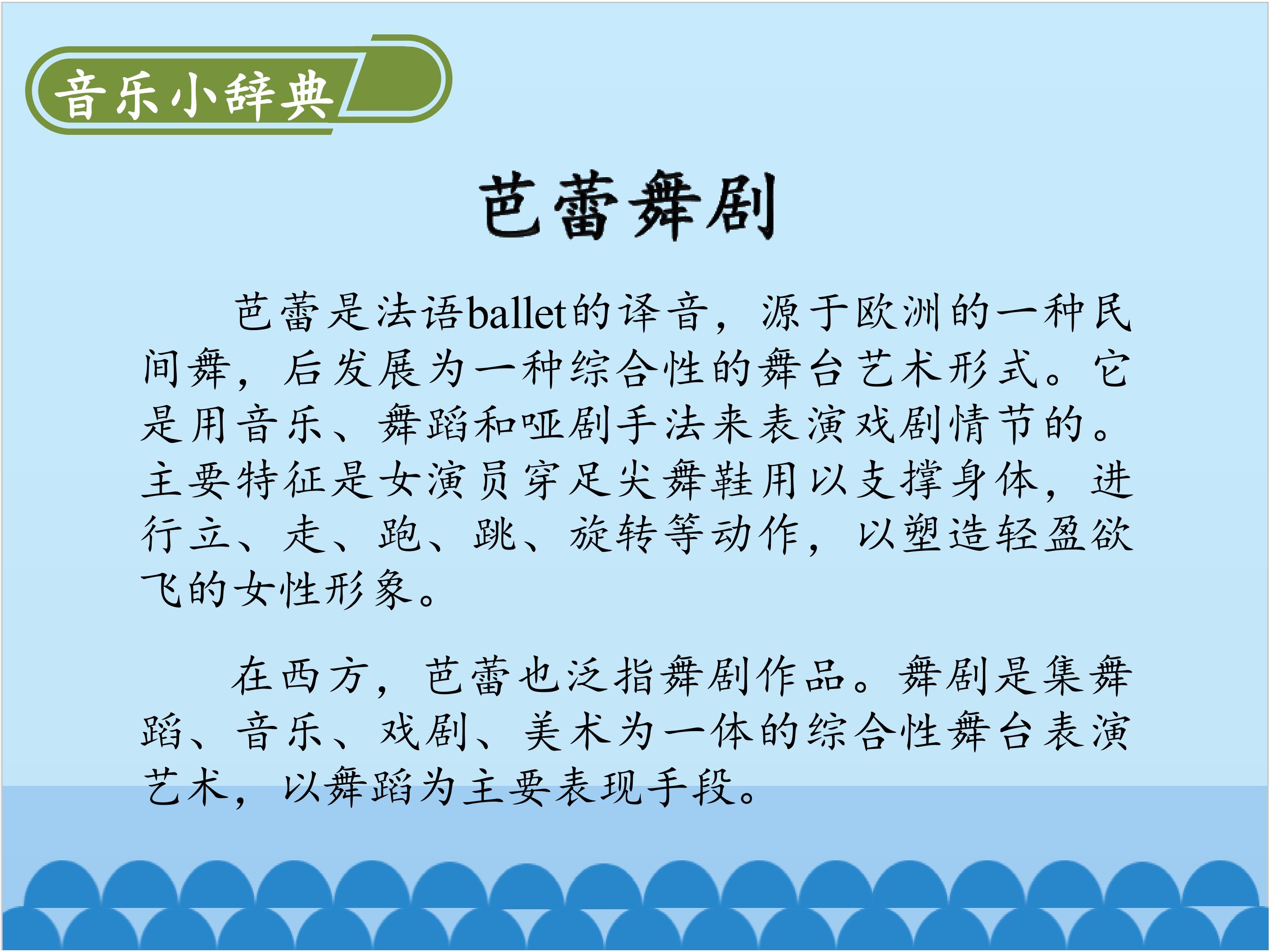 音乐小辞典

芭蕾舞剧

芭蕾是法语ballet的译音，源于欧洲的一种民间舞，后发展为一种综合性的舞台艺术形式。它是用音乐、舞蹈和哑剧手法来表演戏剧情节的。主要特征是女演员穿足尖舞鞋用以支撑身体，进行立、走、跑、跳、旋转等动作，以塑造轻盈欲飞的女性形象。

在西方，芭蕾也泛指舞剧作品。舞剧是集舞蹈、音乐、戏剧、美术为一体的综合性舞台表演艺术，以舞蹈为主要表现手段。